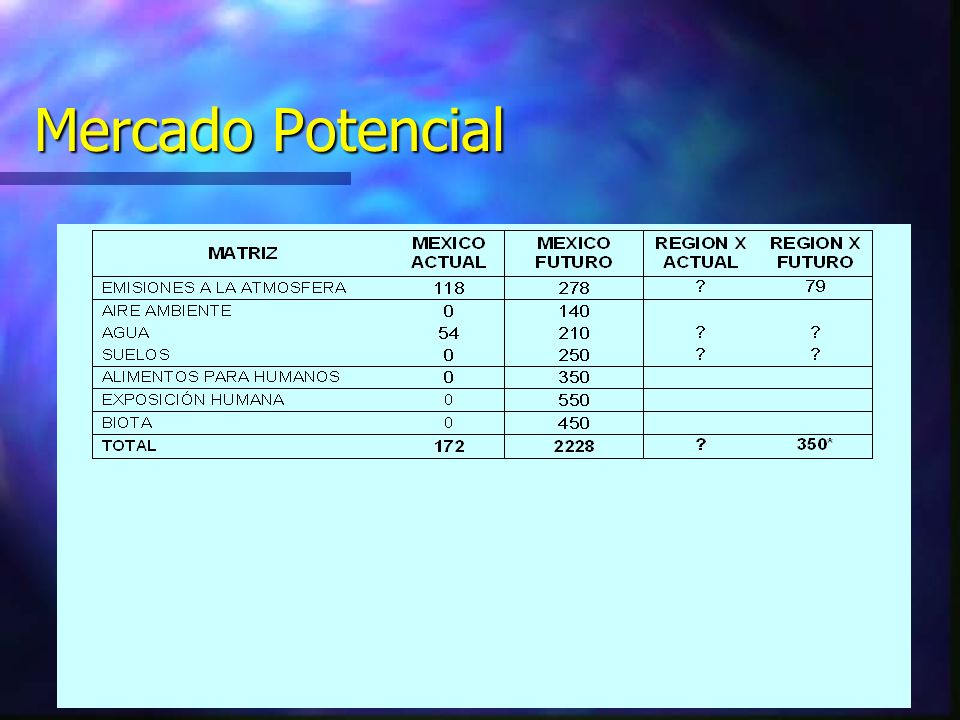 Mercado Potencial

| MATRIZ | MEXICO ACTUAL | MEXICO FUTURO | REGION X ACTUAL | REGION X FUTURO |
|---|---|---|---|---|
| EMISIONES A LA ATMOSFERA | 118 | 278 | ? | 79 |
| AIRE AMBIENTE | 0 | 140 | | |
| AGUA | 54 | 210 | ? | ? |
| SUELOS | 0 | 250 | ? | ? |
| ALIMENTOS PARA HUMANOS | 0 | 350 | | |
| EXPOSICIÓN HUMANA | 0 | 550 | | |
| BIOTA | 0 | 450 | | |
| TOTAL | 172 | 2228 | ? | 350* |